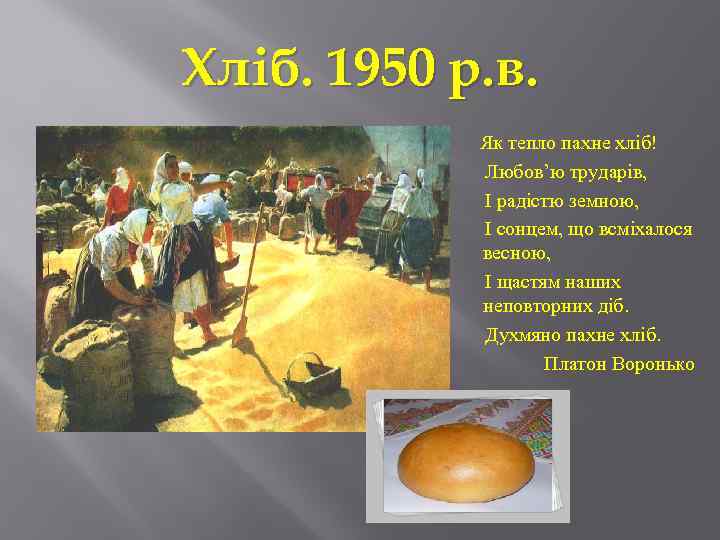 Хліб. 1950 р.в.

Як тепло пахне хліб!
Любов'ю трударів,
І радістю земною,
І сонцем, що всміхалося весною,
І щастям наших неповторних діб.
Духмяно пахне хліб.
Платон Воронько